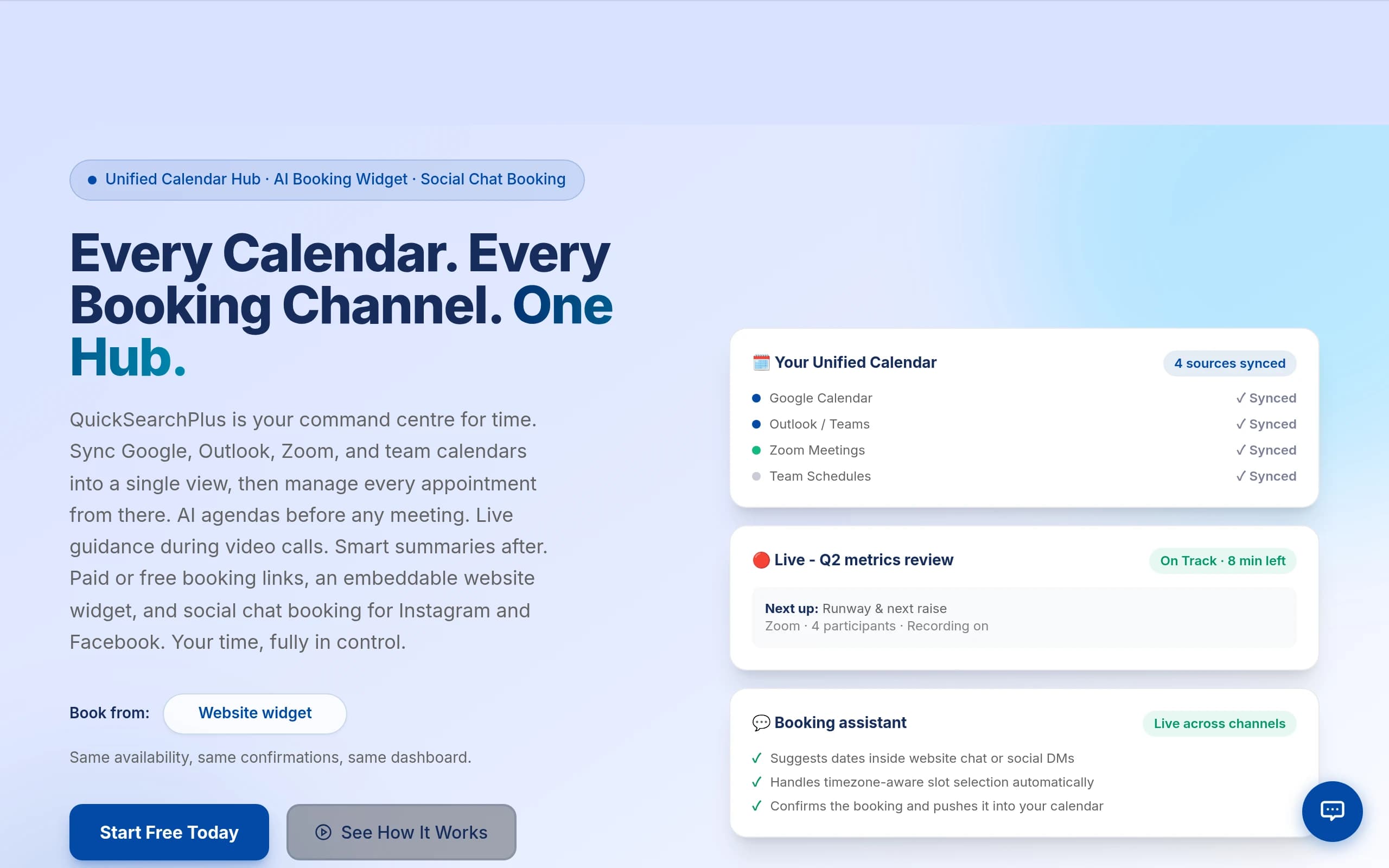 Unified Calendar Hub · AI Booking Widget · Social Chat Booking

Every Calendar. Every Booking Channel. One Hub.

QuickSearchPlus is your command centre for time. Sync Google, Outlook, Zoom, and team calendars into a single view, then manage every appointment from there. AI agendas before any meeting. Live guidance during video calls. Smart summaries after. Paid or free booking links, an embeddable website widget, and social chat booking for Instagram and Facebook. Your time, fully in control.

Book from: Website widget

Same availability, same confirmations, same dashboard.

Start Free Today

See How It Works

Your Unified Calendar
4 sources synced

Google Calendar ✓ Synced
Outlook / Teams ✓ Synced
Zoom Meetings ✓ Synced
Team Schedules ✓ Synced

Live - Q2 metrics review
On Track · 8 min left

Next up: Runway & next raise
Zoom · 4 participants · Recording on

Booking assistant
Live across channels

✓ Suggests dates inside website chat or social DMs
✓ Handles timezone-aware slot selection automatically
✓ Confirms the booking and pushes it into your calendar